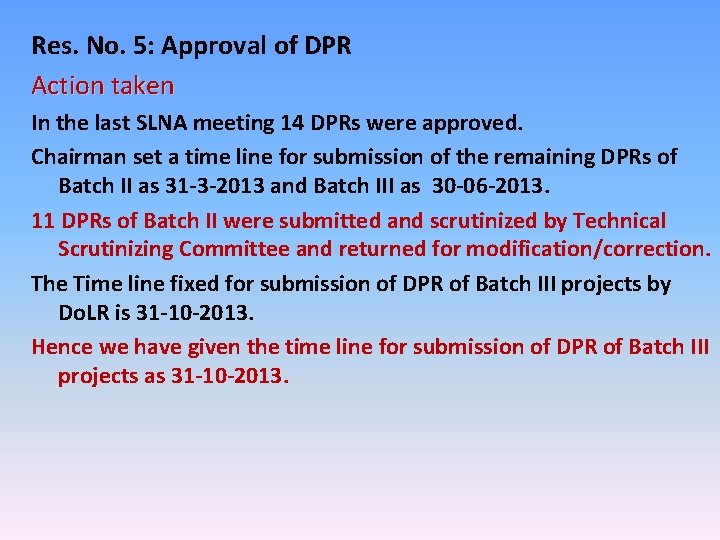 Res. No. 5: Approval of DPR

Action taken

In the last SLNA meeting 14 DPRs were approved.

Chairman set a time line for submission of the remaining DPRs of Batch II as 31-3-2013 and Batch III as 30-06-2013.

11 DPRs of Batch II were submitted and scrutinized by Technical Scrutinizing Committee and returned for modification/correction.

The Time line fixed for submission of DPR of Batch III projects by DoLR is 31-10-2013.

Hence we have given the time line for submission of DPR of Batch III projects as 31-10-2013.